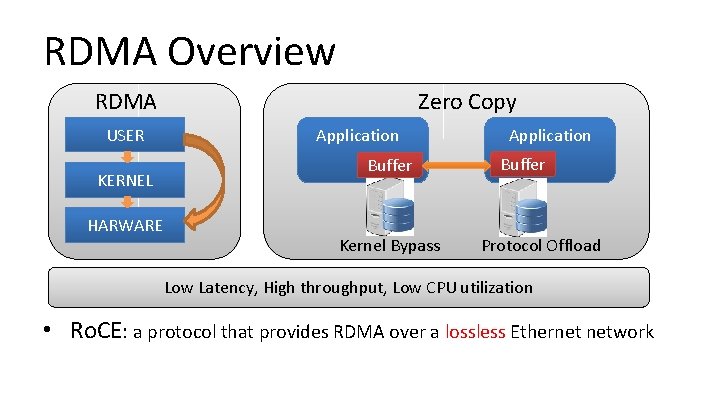 RDMA Overview

RDMA

USER

KERNEL

HARWARE

Zero Copy

Application

Buffer

Application

Buffer

Kernel Bypass

Protocol Offload

Low Latency, High throughput, Low CPU utilization

• RoCE: a protocol that provides RDMA over a lossless Ethernet network